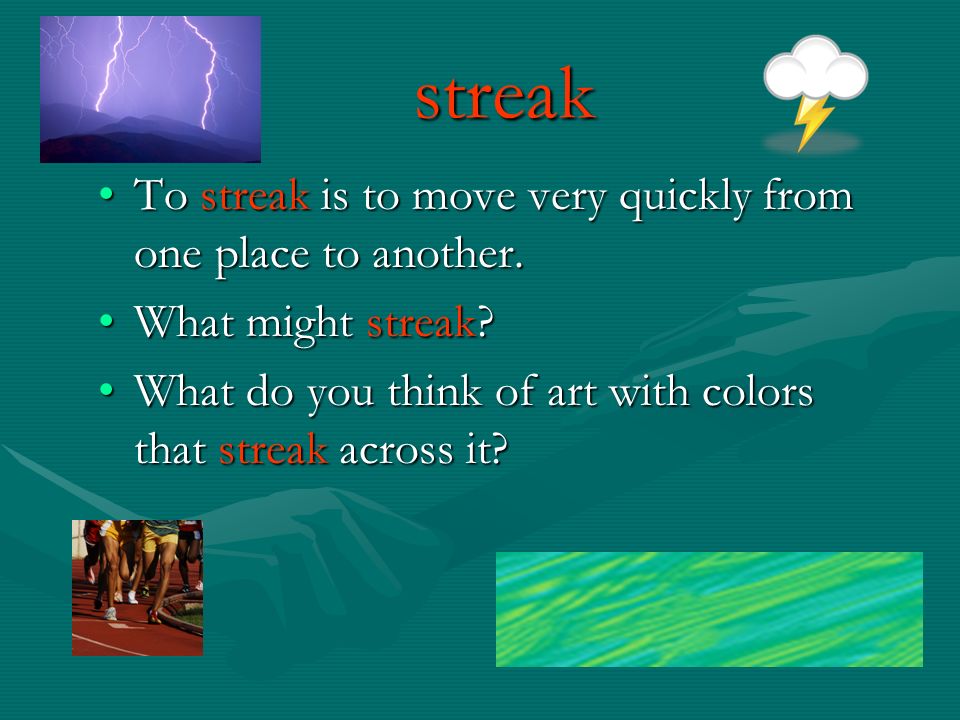 streak

• To streak is to move very quickly from one place to another.
• What might streak?
• What do you think of art with colors that streak across it?